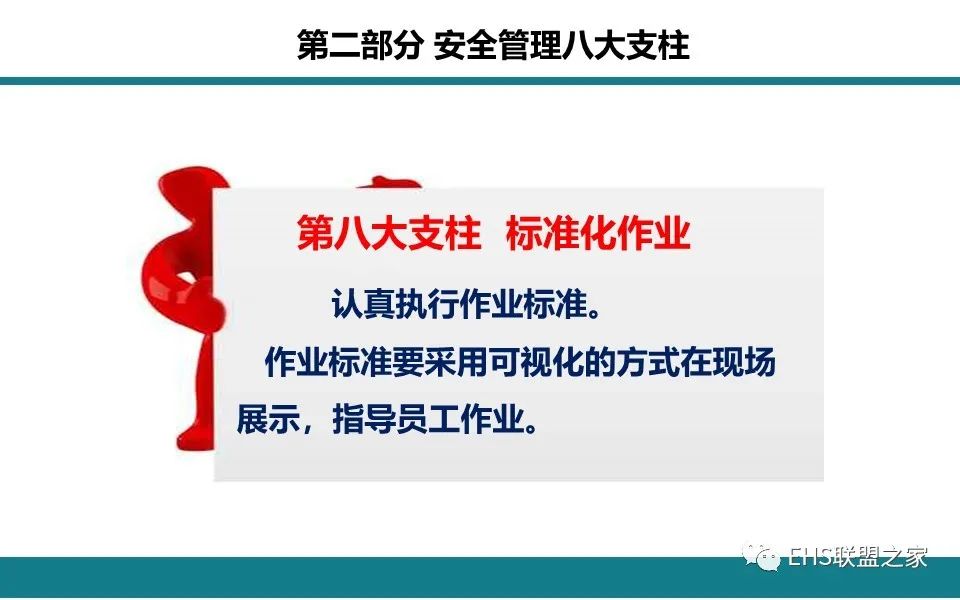 第二部分 安全管理八大支柱

第八大支柱 标准化作业

认真执行作业标准。

作业标准要采用可视化的方式在现场展示，指导员工作业。

EHS联盟之家